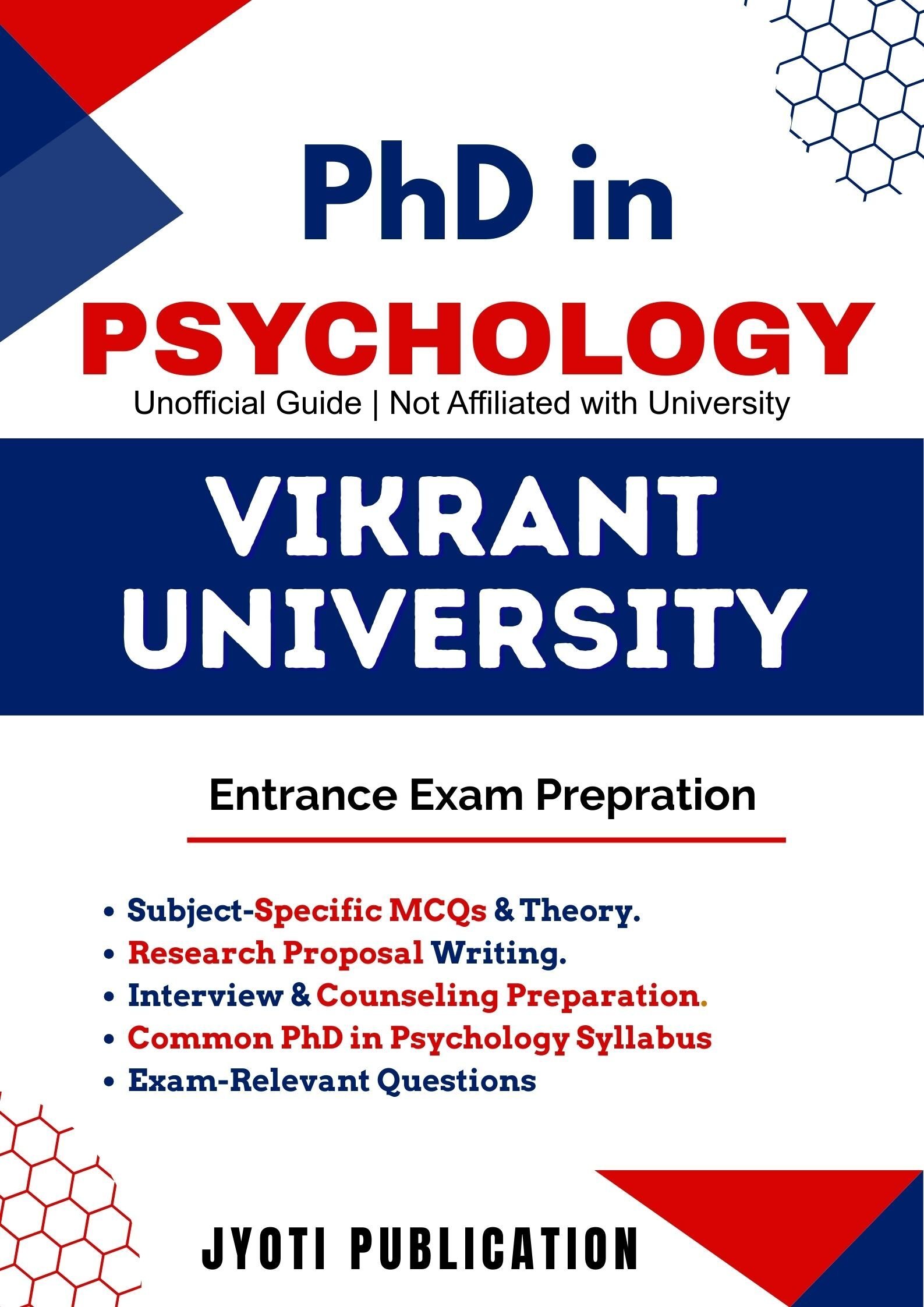 PhD in
PSYCHOLOGY
Unofficial Guide | Not Affiliated with University

VIKRANT
UNIVERSITY

Entrance Exam Prepration

• Subject-Specific MCQs & Theory.
• Research Proposal Writing.
• Interview & Counseling Preparation.
• Common PhD in Psychology Syllabus
• Exam-Relevant Questions

JYOTI PUBLICATION